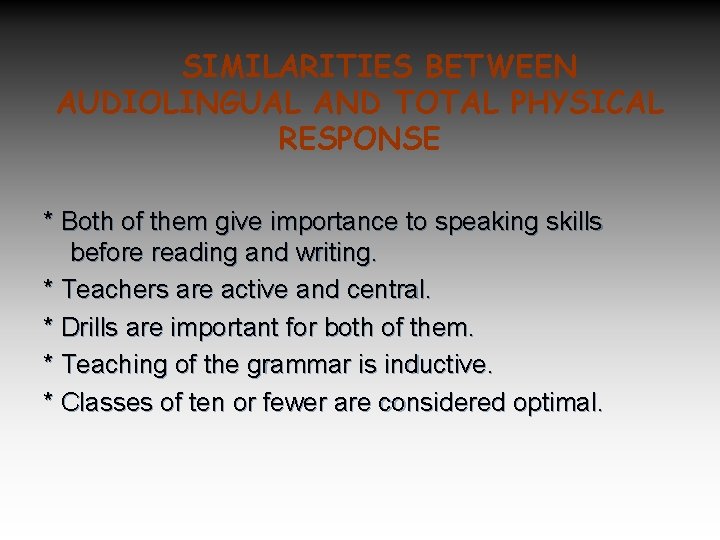 SIMILARITIES BETWEEN AUDIOLINGUAL AND TOTAL PHYSICAL RESPONSE

* Both of them give importance to speaking skills before reading and writing.

* Teachers are active and central.

* Drills are important for both of them.

* Teaching of the grammar is inductive.

* Classes of ten or fewer are considered optimal.